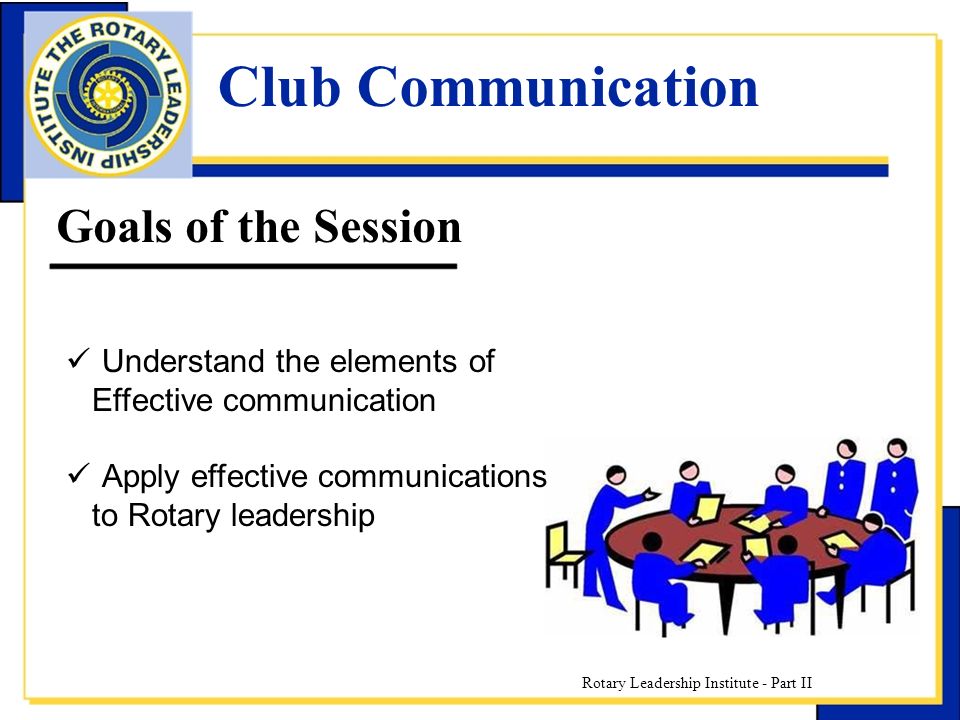 THE ROTARY LEADERSHIP INSTITUTE

Club Communication

Goals of the Session

✓ Understand the elements of Effective communication

✓ Apply effective communications to Rotary leadership

Rotary Leadership Institute - Part II